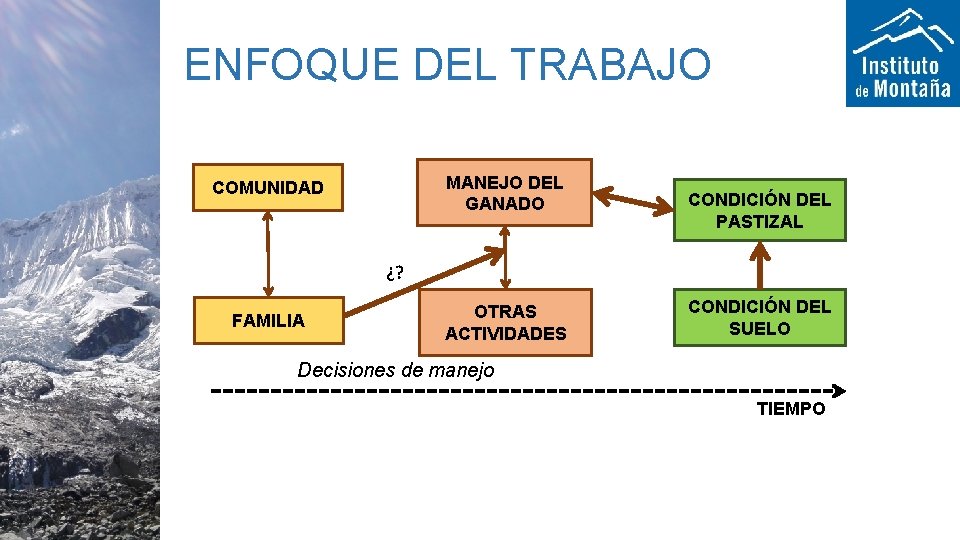 ENFOQUE DEL TRABAJO

Instituto de Montaña

COMUNIDAD

MANEJO DEL GANADO

CONDICIÓN DEL PASTIZAL

¿?

FAMILIA

OTRAS ACTIVIDADES

CONDICIÓN DEL SUELO

Decisiones de manejo

TIEMPO